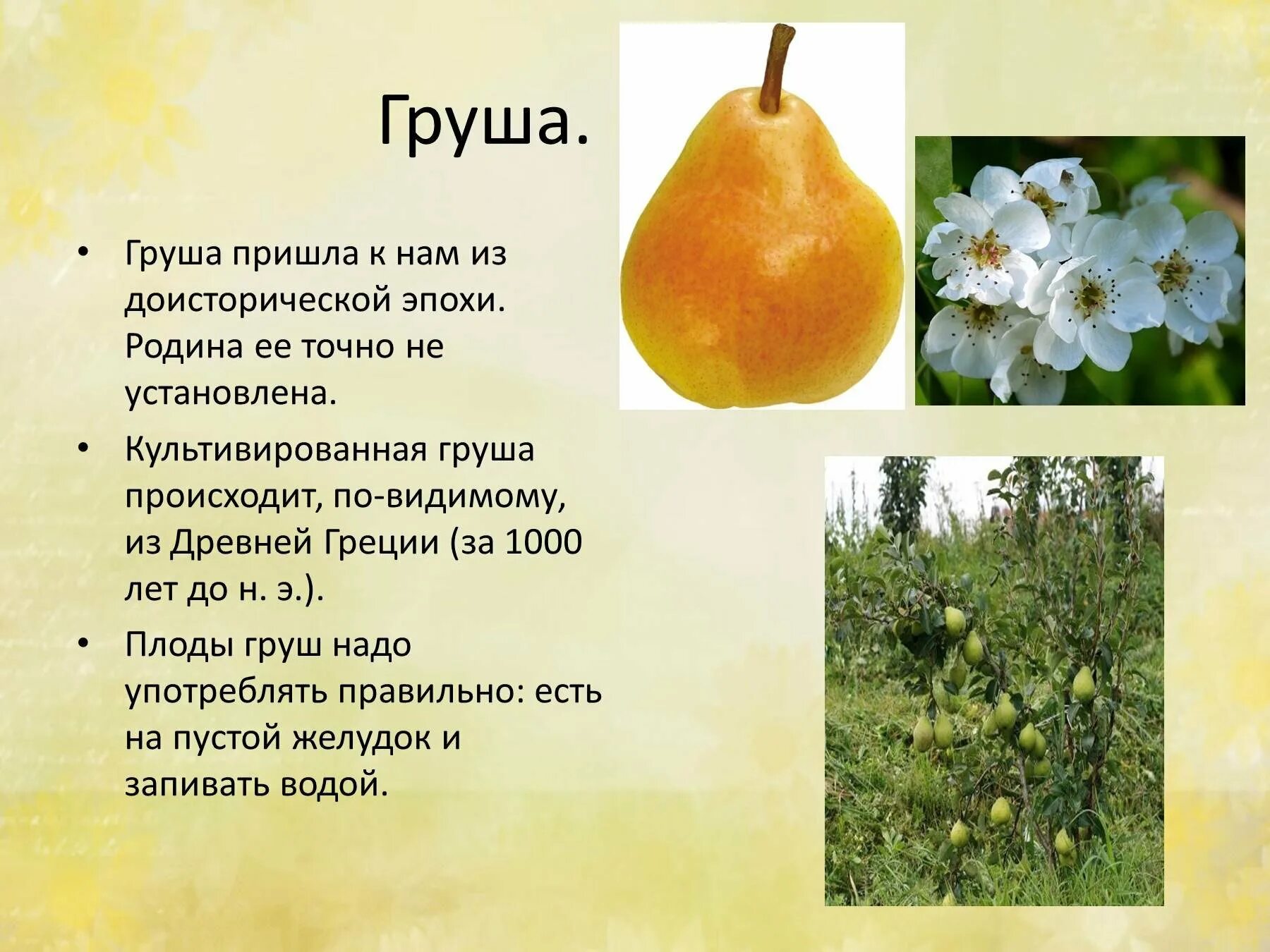 Груша.

• Груша пришла к нам из доисторической эпохи. Родина ее точно не установлена.

• Культивированная груша происходит, по-видимому, из Древней Греции (за 1000 лет до н. э.).

• Плоды груш надо употреблять правильно: есть на пустой желудок и запивать водой.